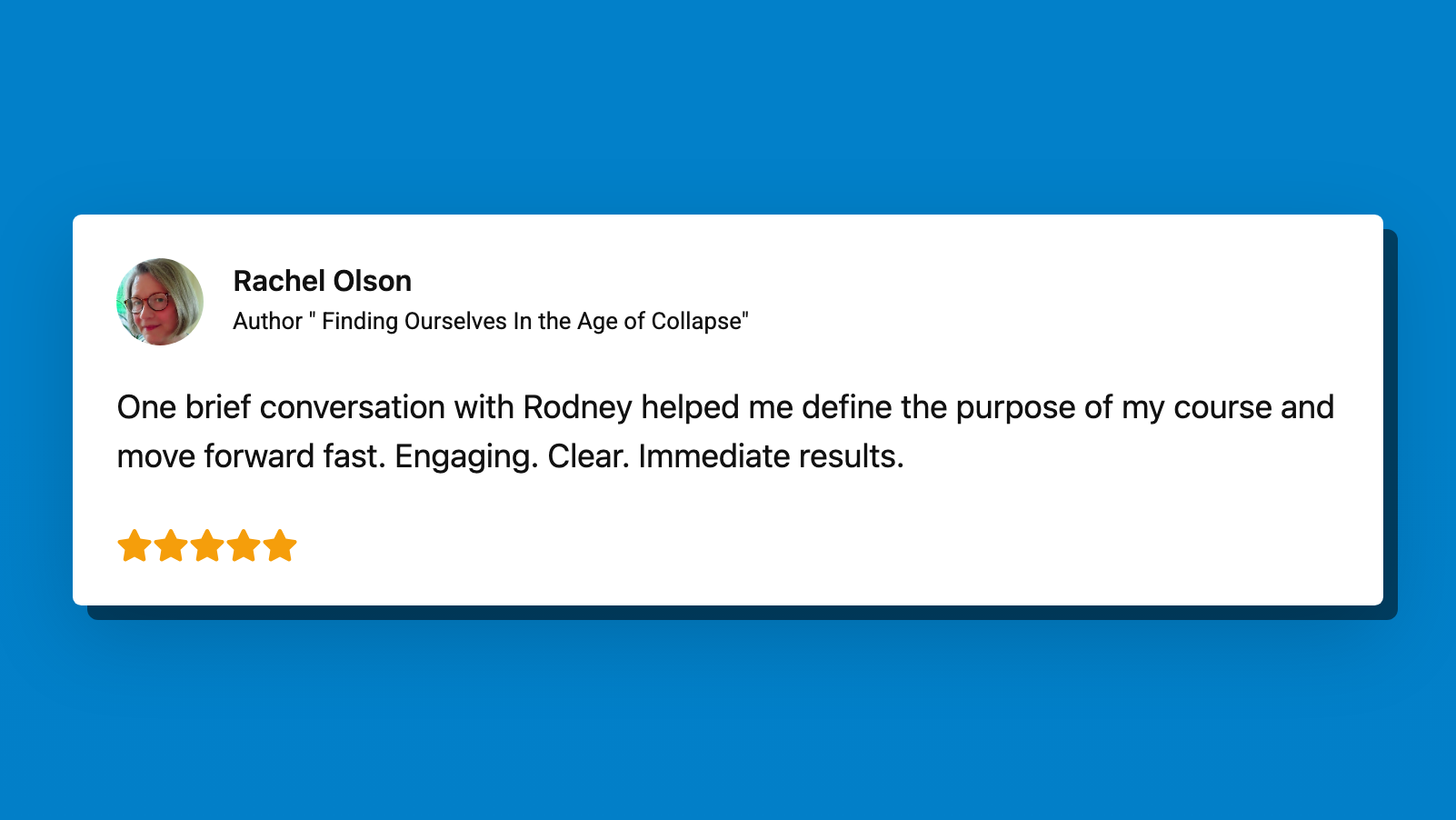 Rachel Olson
Author " Finding Ourselves In the Age of Collapse"

One brief conversation with Rodney helped me define the purpose of my course and move forward fast. Engaging. Clear. Immediate results.